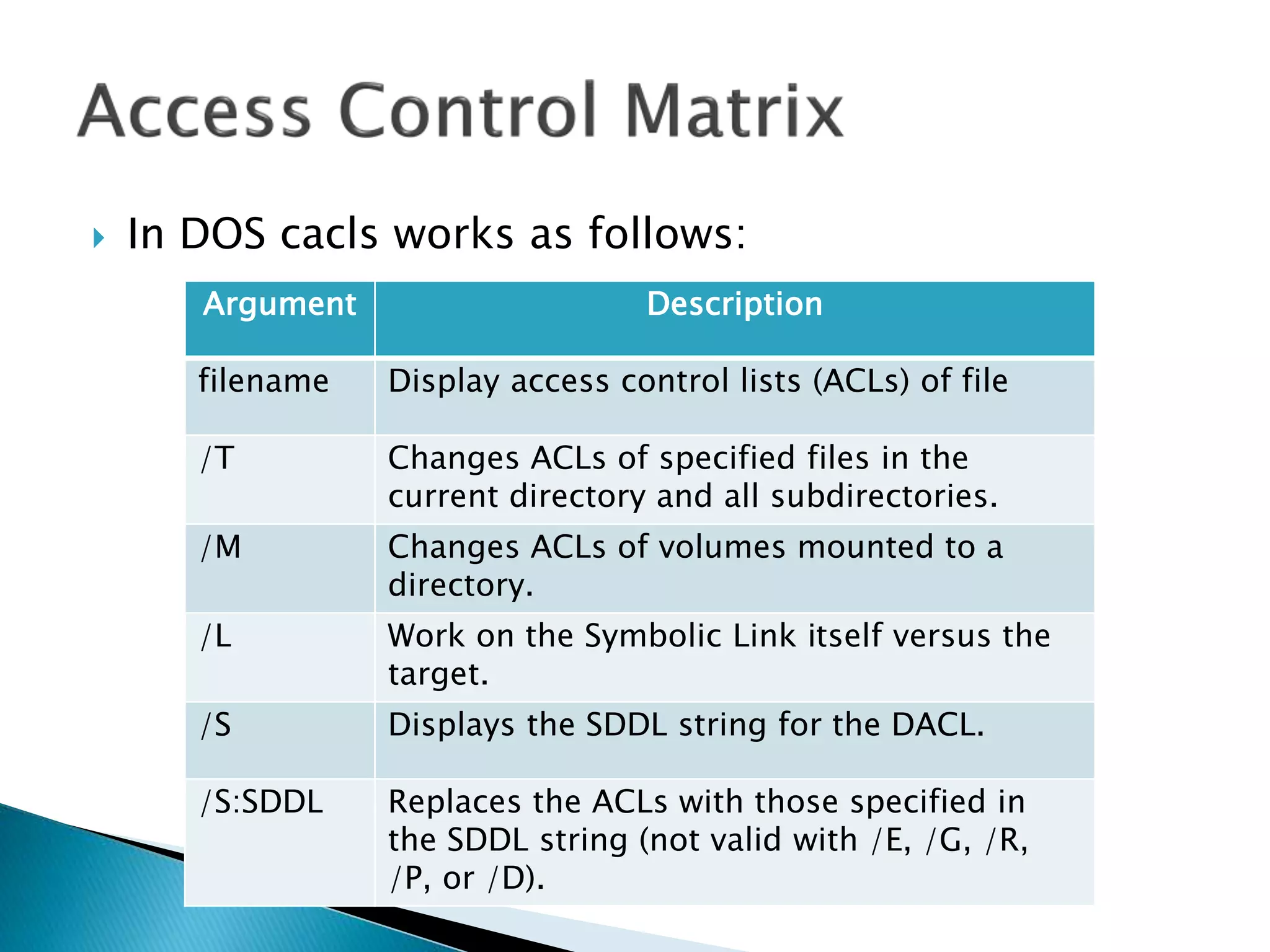 Access Control Matrix

In DOS cacls works as follows:

| Argument | Description |
|---|---|
| filename | Display access control lists (ACLs) of file |
| /T | Changes ACLs of specified files in the current directory and all subdirectories. |
| /M | Changes ACLs of volumes mounted to a directory. |
| /L | Work on the Symbolic Link itself versus the target. |
| /S | Displays the SDDL string for the DACL. |
| /S:SDDL | Replaces the ACLs with those specified in the SDDL string (not valid with /E, /G, /R, /P, or /D). |